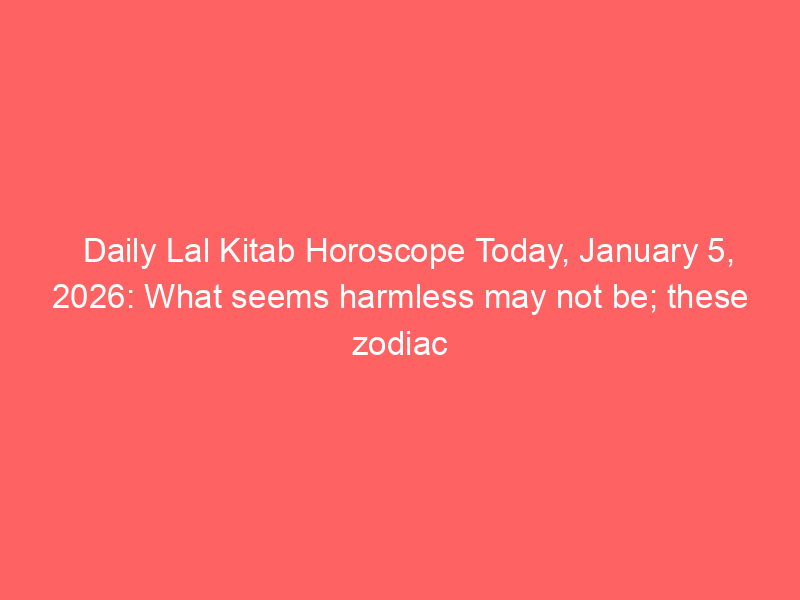 Daily Lal Kitab Horoscope Today, January 5, 2026: What seems harmless may not be; these zodiac